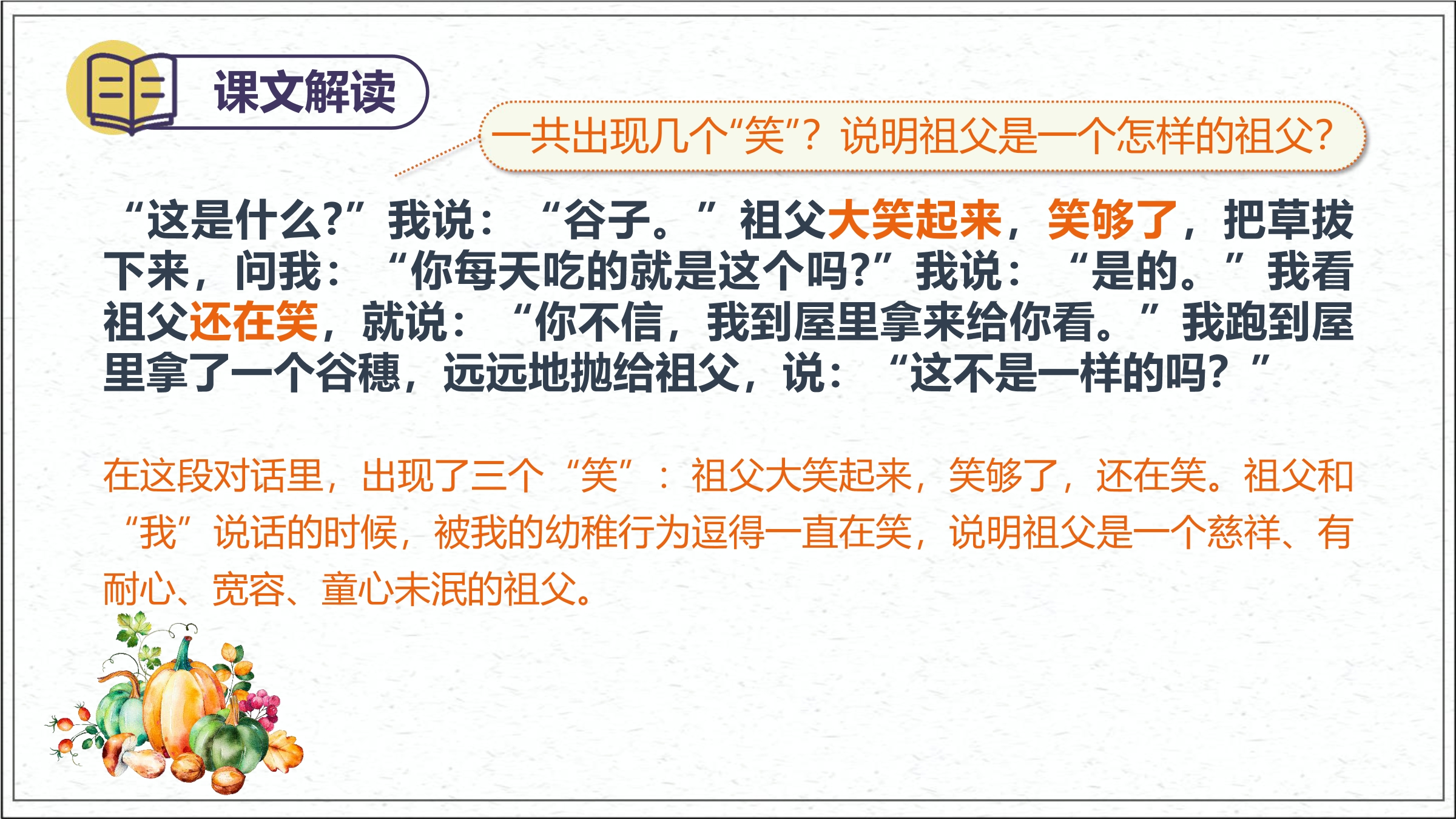 课文解读

一共出现几个“笑”？说明祖父是一个怎样的祖父？

“这是什么?”我说：“谷子。”祖父大笑起来，笑够了，把草拔下来，问我：“你每天吃的就是这个吗?”我说：“是的。”我看祖父还在笑，就说：“你不信，我到屋里拿来给你看。”我跑到屋里拿了一个谷穗，远远地抛给祖父，说：“这不是一样的吗?”

在这段对话里，出现了三个“笑”：祖父大笑起来，笑够了，还在笑。祖父和“我”说话的时候，被我的幼稚行为逗得一直在笑，说明祖父是一个慈祥、有耐心、宽容、童心未泯的祖父。